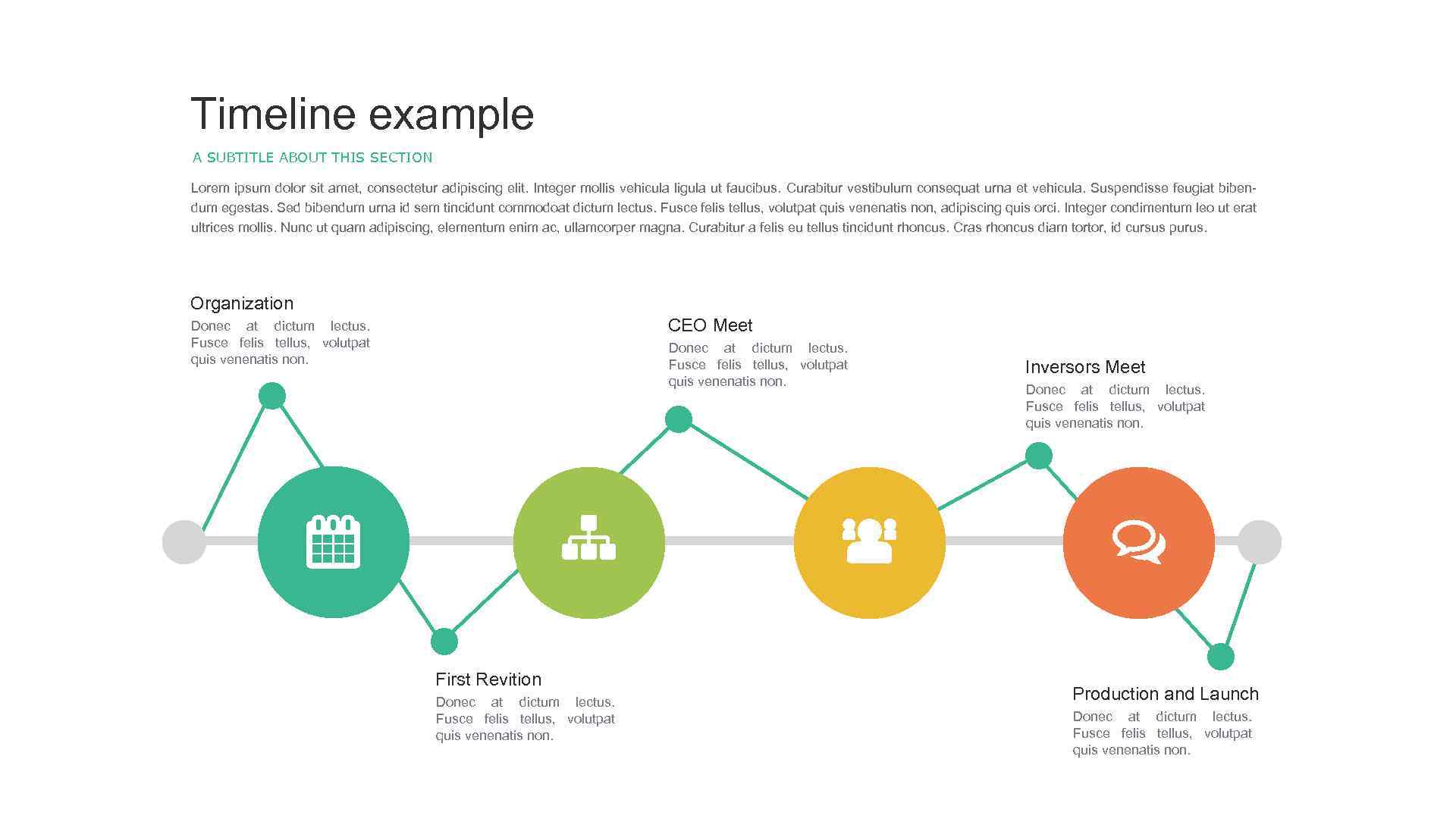 Timeline example

A SUBTITLE ABOUT THIS SECTION

Lorem ipsum dolor sit amet, consectetur adipiscing elit. Integer mollis vehicula ligula ut faucibus. Curabitur vestibulum consequat urna et vehicula. Suspendisse feugiat bibendum egestas. Sed bibendum urna id sem tincidunt commodoat dictum lectus. Fusce felis tellus, volutpat quis venenatis non, adipiscing quis orci. Integer condimentum leo ut erat ultrices mollis. Nunc ut quam adipiscing, elementum enim ac, ullamcorper magna. Curabitur a felis eu tellus tincidunt rhoncus. Cras rhoncus diam tortor, id cursus purus.

Organization
Donec at dictum lectus. Fusce felis tellus, volutpat quis venenatis non.

CEO Meet
Donec at dictum lectus. Fusce felis tellus, volutpat quis venenatis non.

Inversors Meet
Donec at dictum lectus. Fusce felis tellus, volutpat quis venenatis non.

First Revition
Donec at dictum lectus. Fusce felis tellus, volutpat quis venenatis non.

Production and Launch
Donec at dictum lectus. Fusce felis tellus, volutpat quis venenatis non.